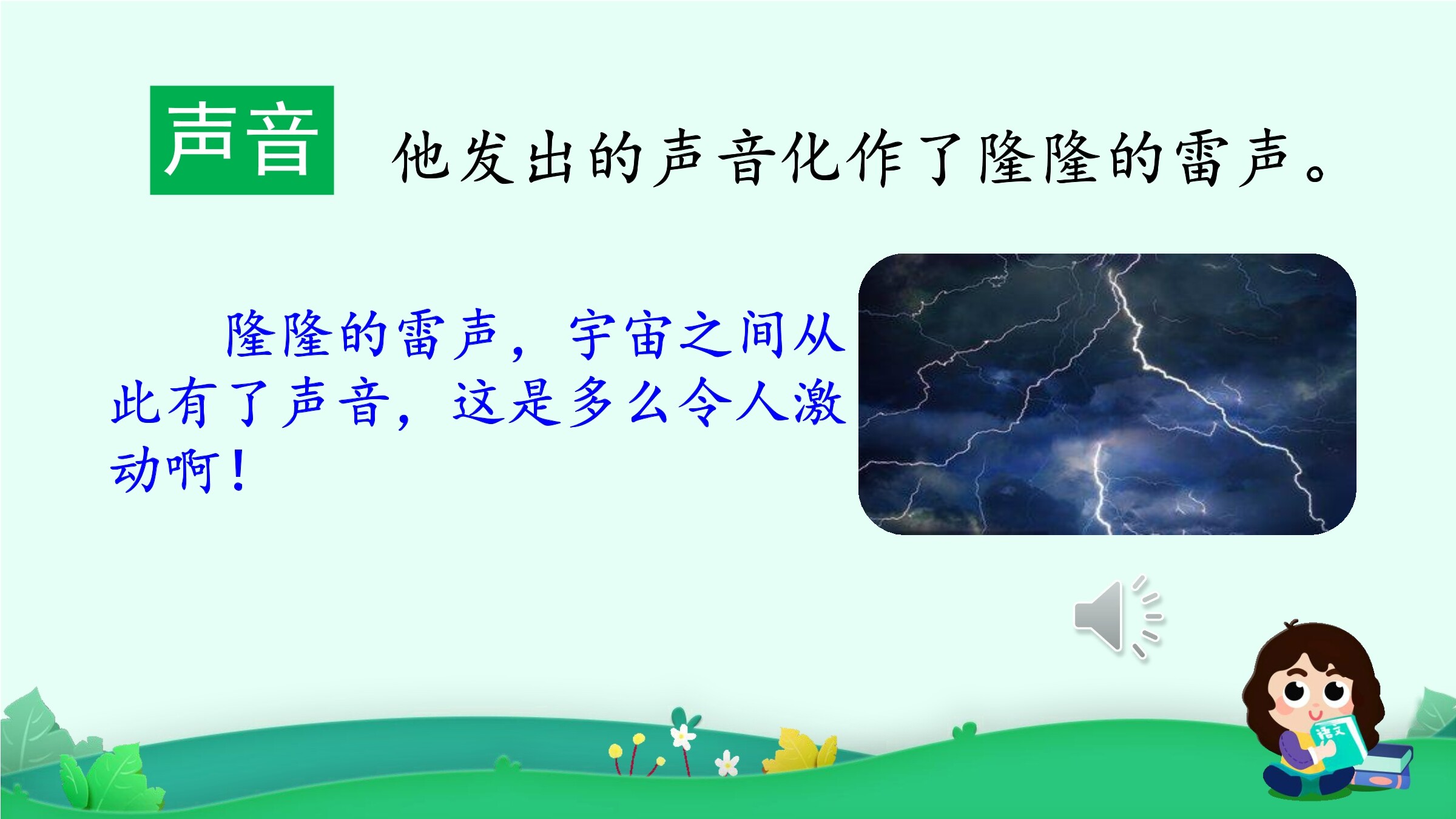 声音

他发出的声音化作了隆隆的雷声。

隆隆的雷声，宇宙之间从此有了声音，这是多么令人激动啊！

语文